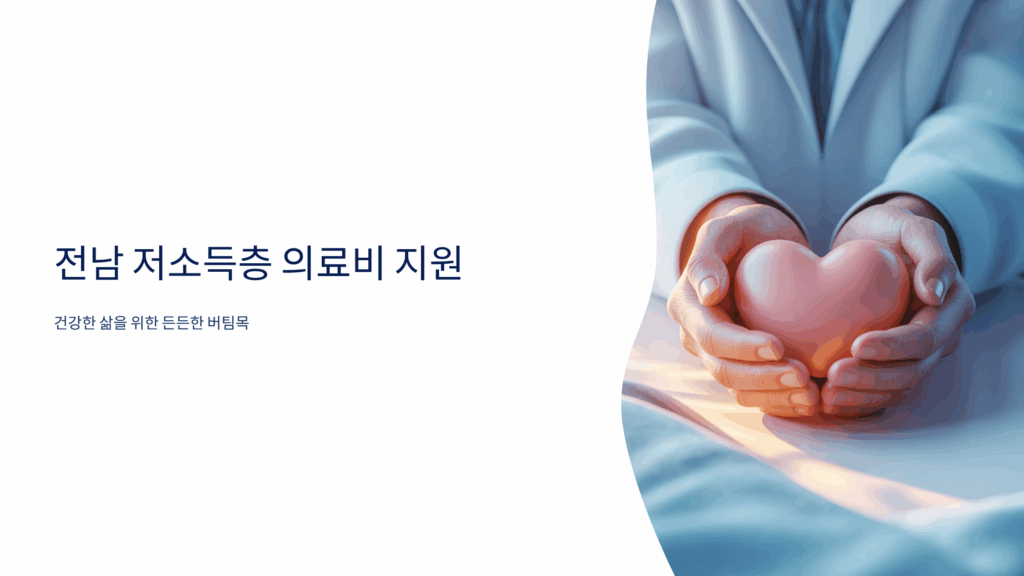 전남 저소득층 의료비 지원

건강한 삶을 위한 든든한 버팀목